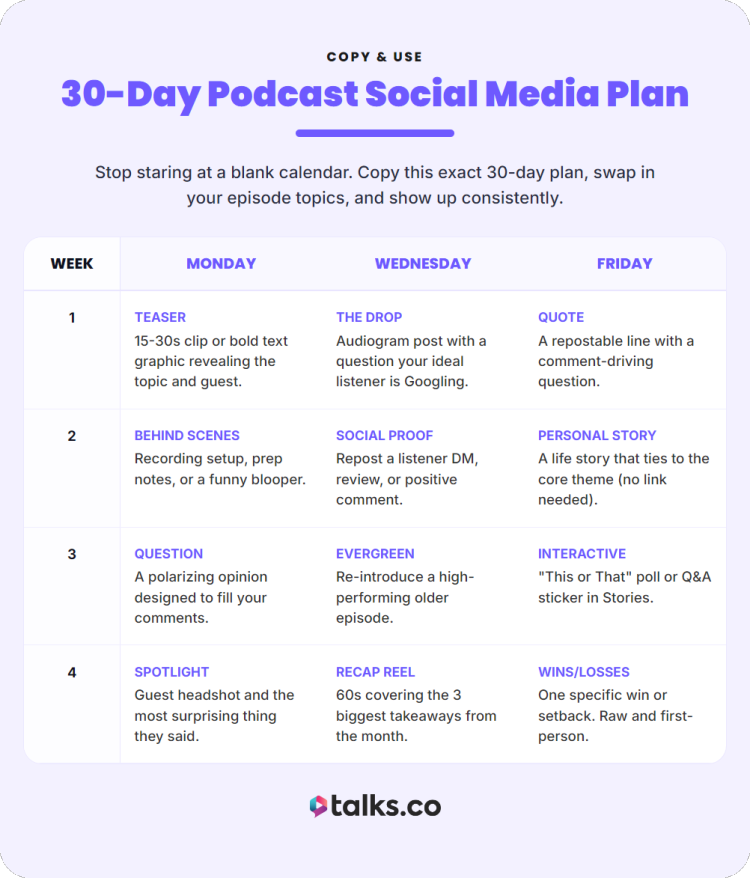 COPY & USE

30-Day Podcast Social Media Plan

Stop staring at a blank calendar. Copy this exact 30-day plan, swap in your episode topics, and show up consistently.

| WEEK | MONDAY | WEDNESDAY | FRIDAY |
|---|---|---|---|
| 1 | TEASER 15-30s clip or bold text graphic revealing the topic and guest. | THE DROP Audiogram post with a question your ideal listener is Googling. | QUOTE A repostable line with a comment-driving question. |
| 2 | BEHIND SCENES Recording setup, prep notes, or a funny blooper. | SOCIAL PROOF Repost a listener DM, review, or positive comment. | PERSONAL STORY A life story that ties to the core theme (no link needed). |
| 3 | QUESTION A polarizing opinion designed to fill your comments. | EVERGREEN Re-introduce a high-performing older episode. | INTERACTIVE "This or That" poll or Q&A sticker in Stories. |
| 4 | SPOTLIGHT Guest headshot and the most surprising thing they said. | RECAP REEL 60s covering the 3 biggest takeaways from the month. | WINS/LOSSES One specific win or setback. Raw and first-person. |

talks.co